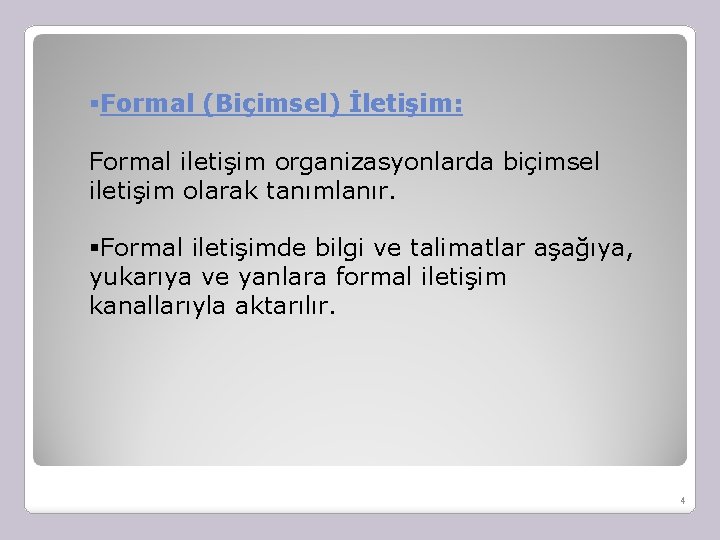 ▪Formal (Biçimsel) İletişim:

Formal iletişim organizasyonlarda biçimsel iletişim olarak tanımlanır.

▪Formal iletişimde bilgi ve talimatlar aşağıya, yukarıya ve yanlara formal iletişim kanallarıyla aktarılır.

4